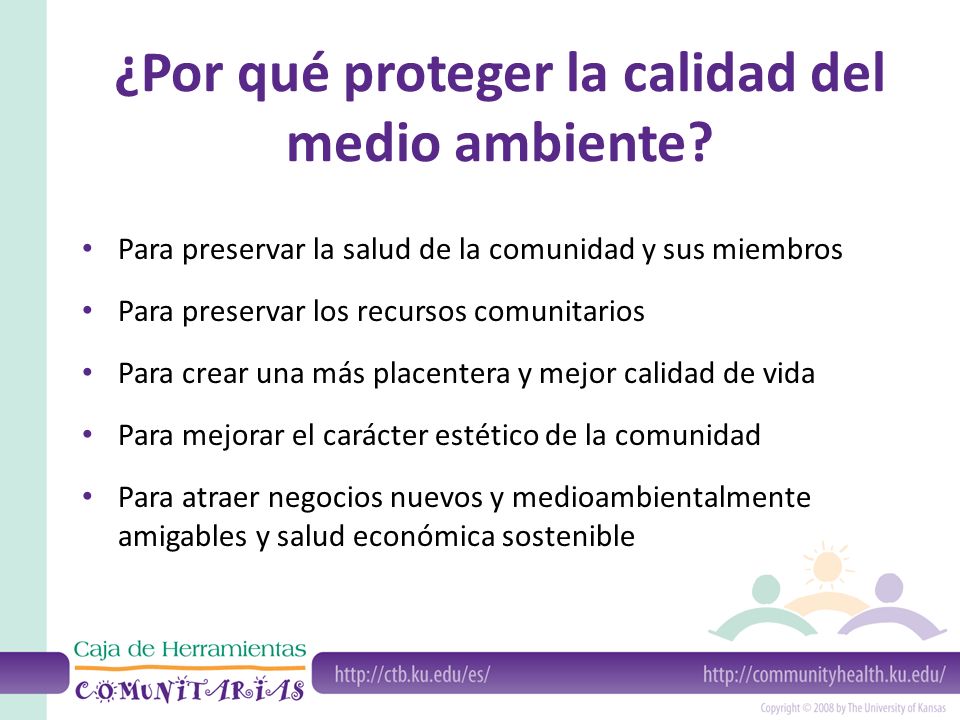 ¿Por qué proteger la calidad del medio ambiente?

• Para preservar la salud de la comunidad y sus miembros
• Para preservar los recursos comunitarios
• Para crear una más placentera y mejor calidad de vida
• Para mejorar el carácter estético de la comunidad
• Para atraer negocios nuevos y medioambientalmente amigables y salud económica sostenible

Caja de Herramientas
COMUNITARIAS

http://ctb.ku.edu/es/

http://communityhealth.ku.edu/

Copyright © 2008 by The University of Kansas